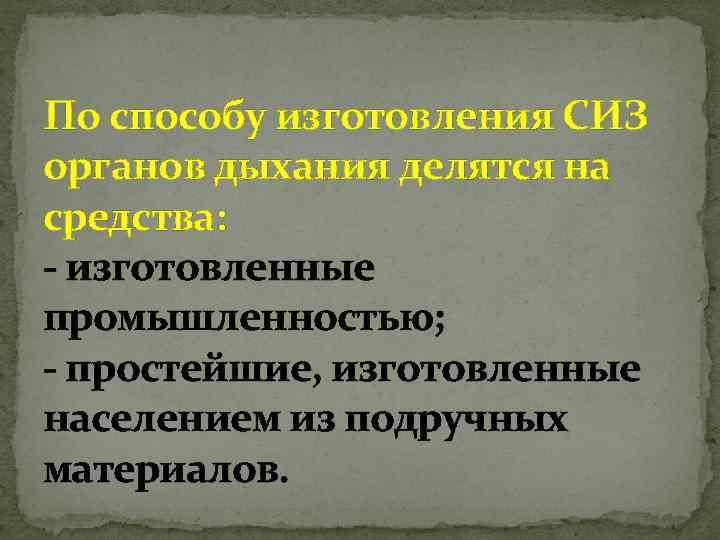 По способу изготовления СИЗ органов дыхания делятся на средства:
- изготовленные промышленностью;
- простейшие, изготовленные населением из подручных материалов.